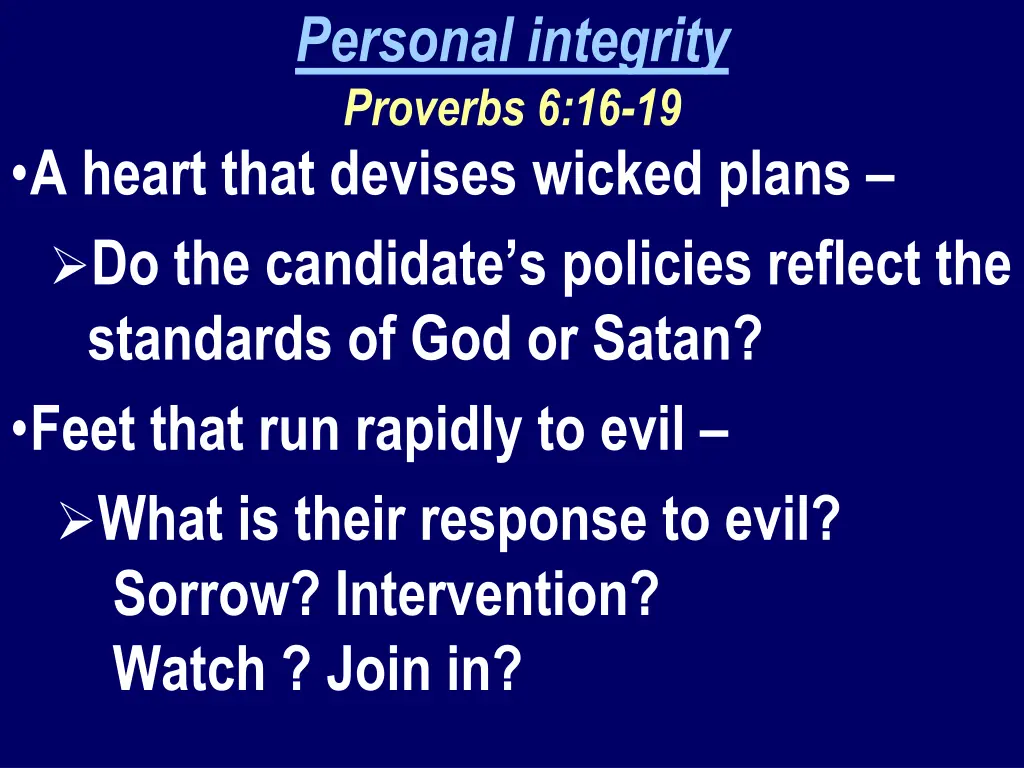 Personal integrity
Proverbs 6:16-19

•A heart that devises wicked plans –

➢Do the candidate's policies reflect the standards of God or Satan?

•Feet that run rapidly to evil –

➢What is their response to evil? Sorrow? Intervention? Watch ? Join in?